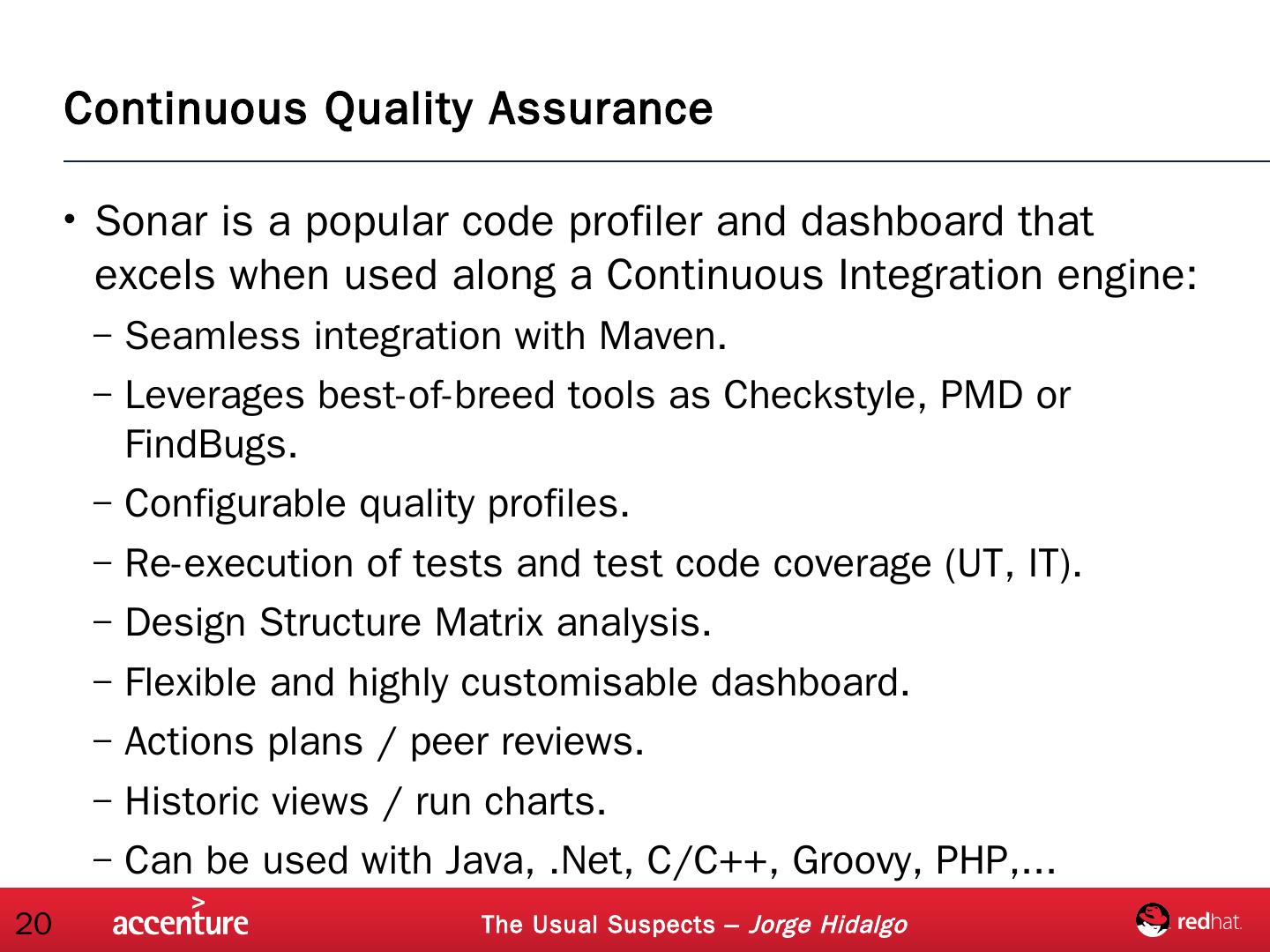 Continuous Quality Assurance

• Sonar is a popular code profiler and dashboard that excels when used along a Continuous Integration engine:

– Seamless integration with Maven.

– Leverages best-of-breed tools as Checkstyle, PMD or FindBugs.

– Configurable quality profiles.

– Re-execution of tests and test code coverage (UT, IT).

– Design Structure Matrix analysis.

– Flexible and highly customisable dashboard.

– Actions plans / peer reviews.

– Historic views / run charts.

– Can be used with Java, .Net, C/C++, Groovy, PHP,...

20 accenture The Usual Suspects – Jorge Hidalgo redhat.